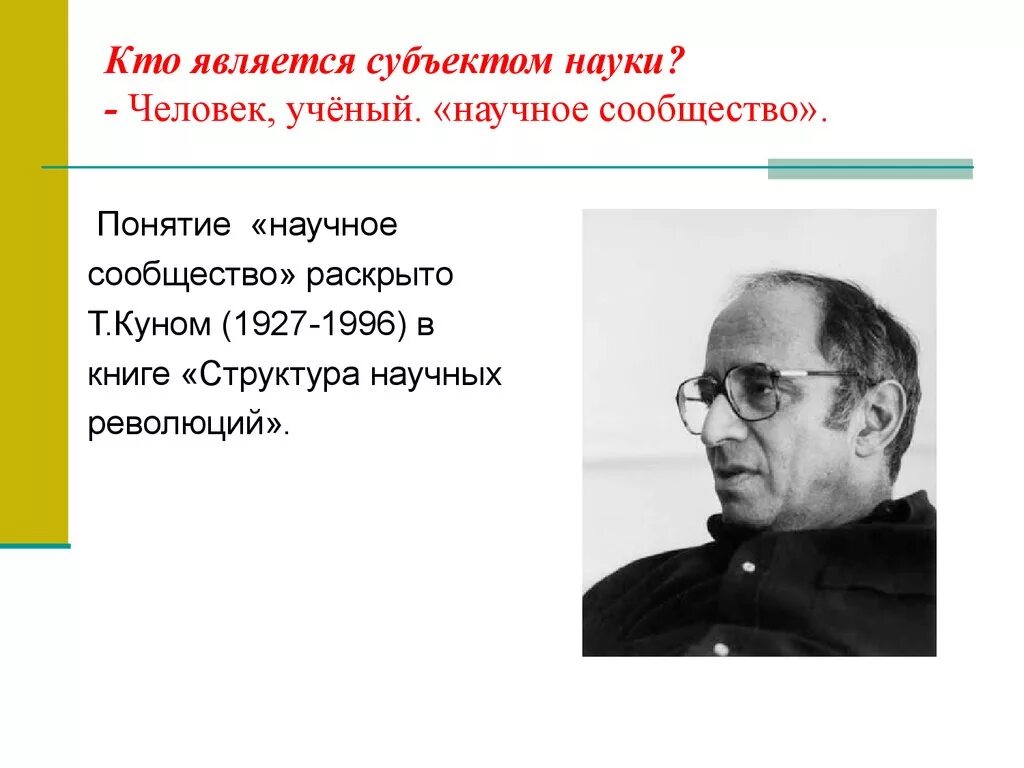 Кто является субъектом науки?
- Человек, учёный. «научное сообщество».

Понятие «научное сообщество» раскрыто Т.Куном (1927-1996) в книге «Структура научных революций».